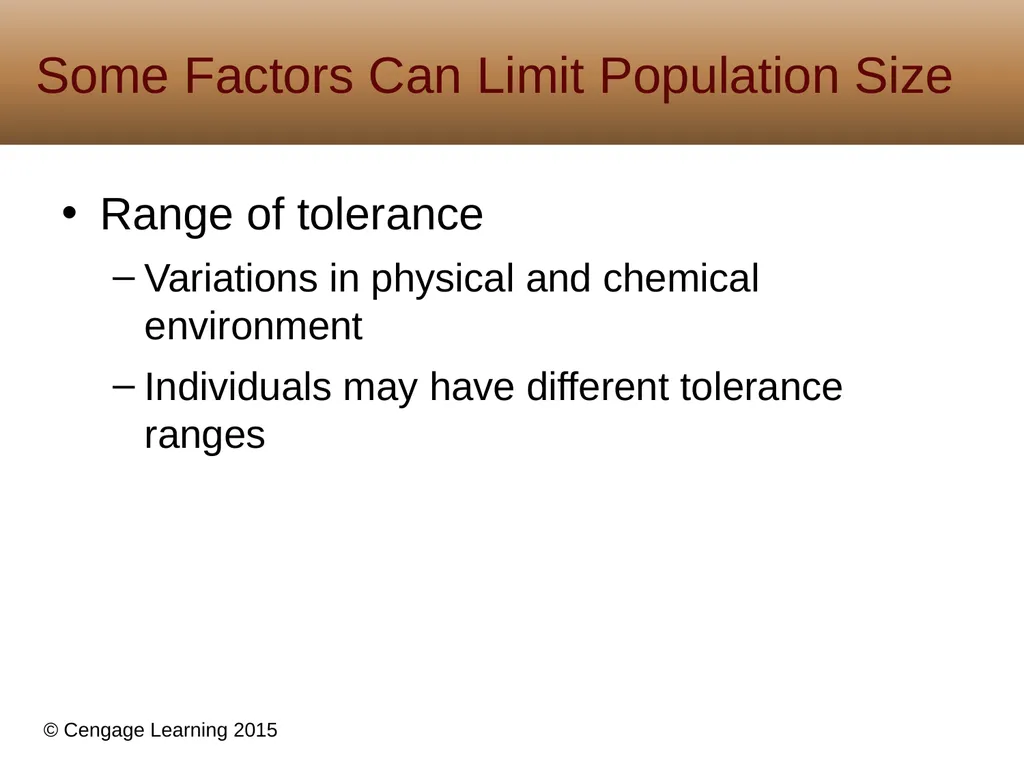 Some Factors Can Limit Population Size

• Range of tolerance

– Variations in physical and chemical environment

– Individuals may have different tolerance ranges

© Cengage Learning 2015